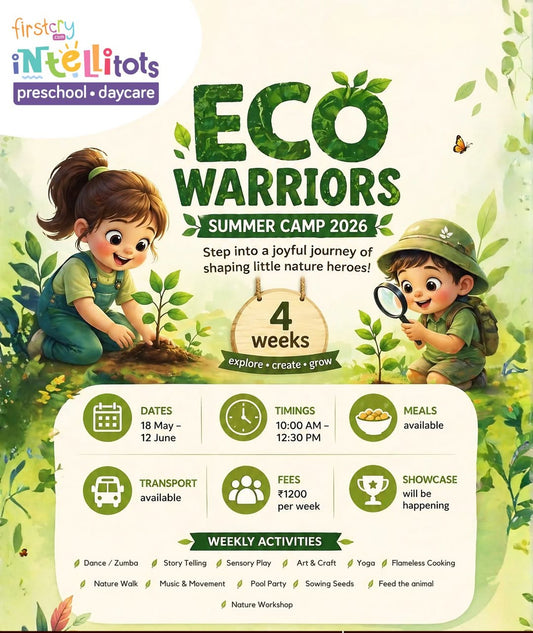 firstcry
.com
iNTELLitots
preschool • daycare

ECO WARRIORS
SUMMER CAMP 2026

Step into a joyful journey of shaping little nature heroes!

4 weeks
explore • create • grow

DATES
18 May – 12 June

TIMINGS
10:00 AM – 12:30 PM

MEALS
available

TRANSPORT
available

FEES
₹1200 per week

SHOWCASE
will be happening

WEEKLY ACTIVITIES

Dance / Zumba
Story Telling
Sensory Play
Art & Craft
Yoga
Flameless Cooking
Nature Walk
Music & Movement
Pool Party
Sowing Seeds
Feed the animal
Nature Workshop